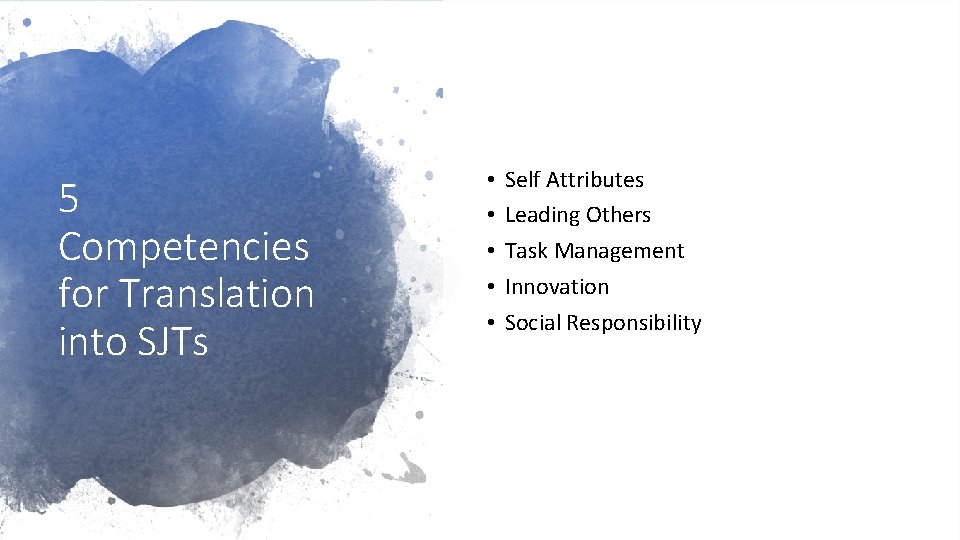 5 Competencies for Translation into SJTs

• Self Attributes
• Leading Others
• Task Management
• Innovation
• Social Responsibility